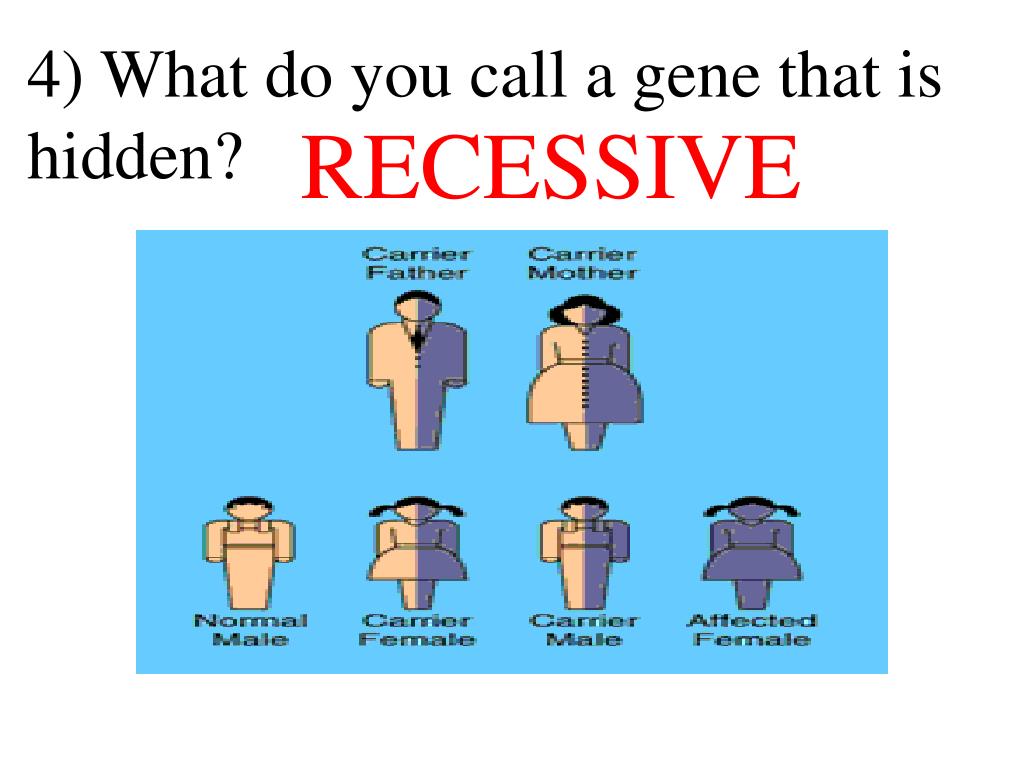 4) What do you call a gene that is hidden? RECESSIVE

Carrier Father

Carrier Mother

Normal Male

Carrier Female

Carrier Male

Affected Female